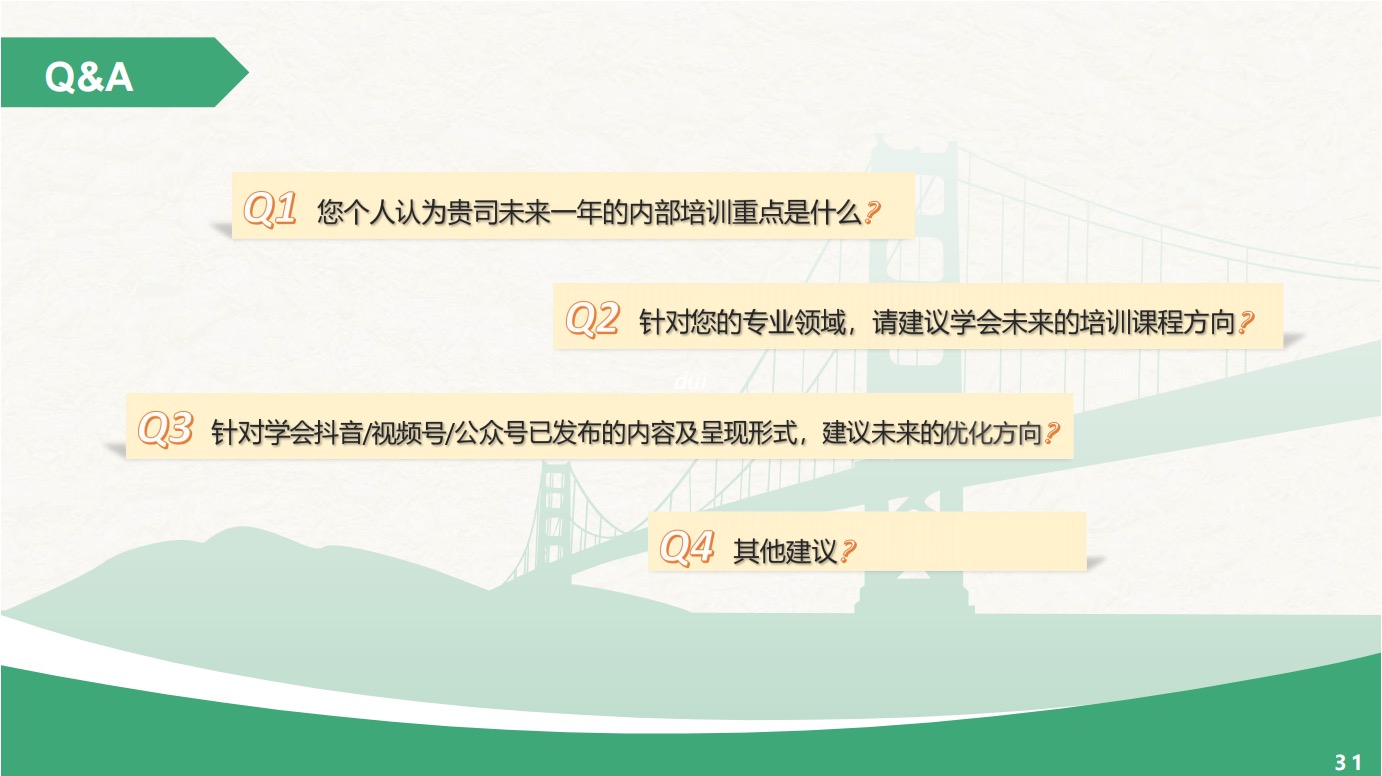 Q&A

Q1 您个人认为贵司未来一年的内部培训重点是什么?

Q2 针对您的专业领域，请建议学会未来的培训课程方向?

Q3 针对学会抖音/视频号/公众号已发布的内容及呈现形式，建议未来的优化方向?

Q4 其他建议?

31